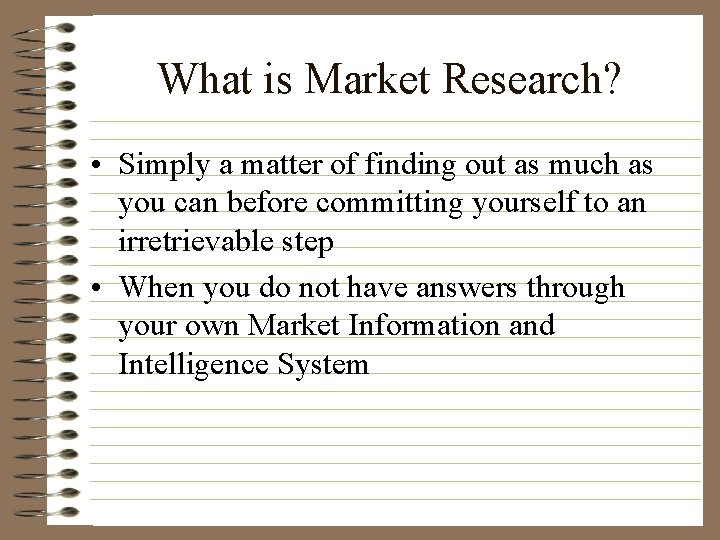 What is Market Research?

• Simply a matter of finding out as much as you can before committing yourself to an irretrievable step

• When you do not have answers through your own Market Information and Intelligence System